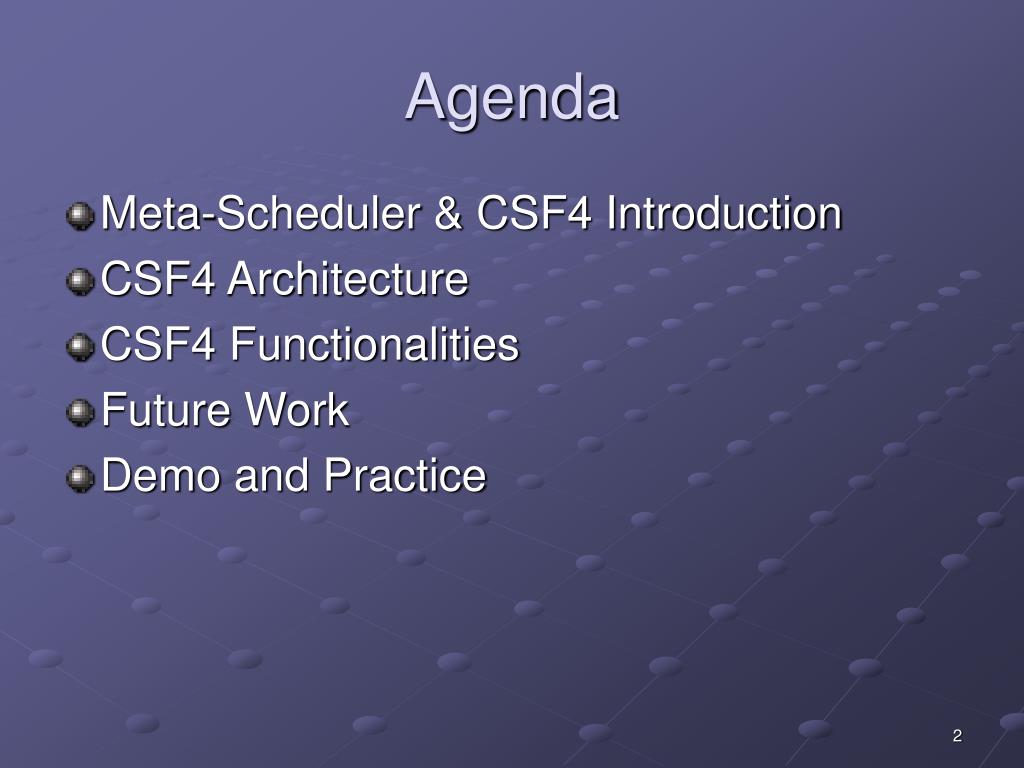 Agenda

Meta-Scheduler & CSF4 Introduction
CSF4 Architecture
CSF4 Functionalities
Future Work
Demo and Practice

2